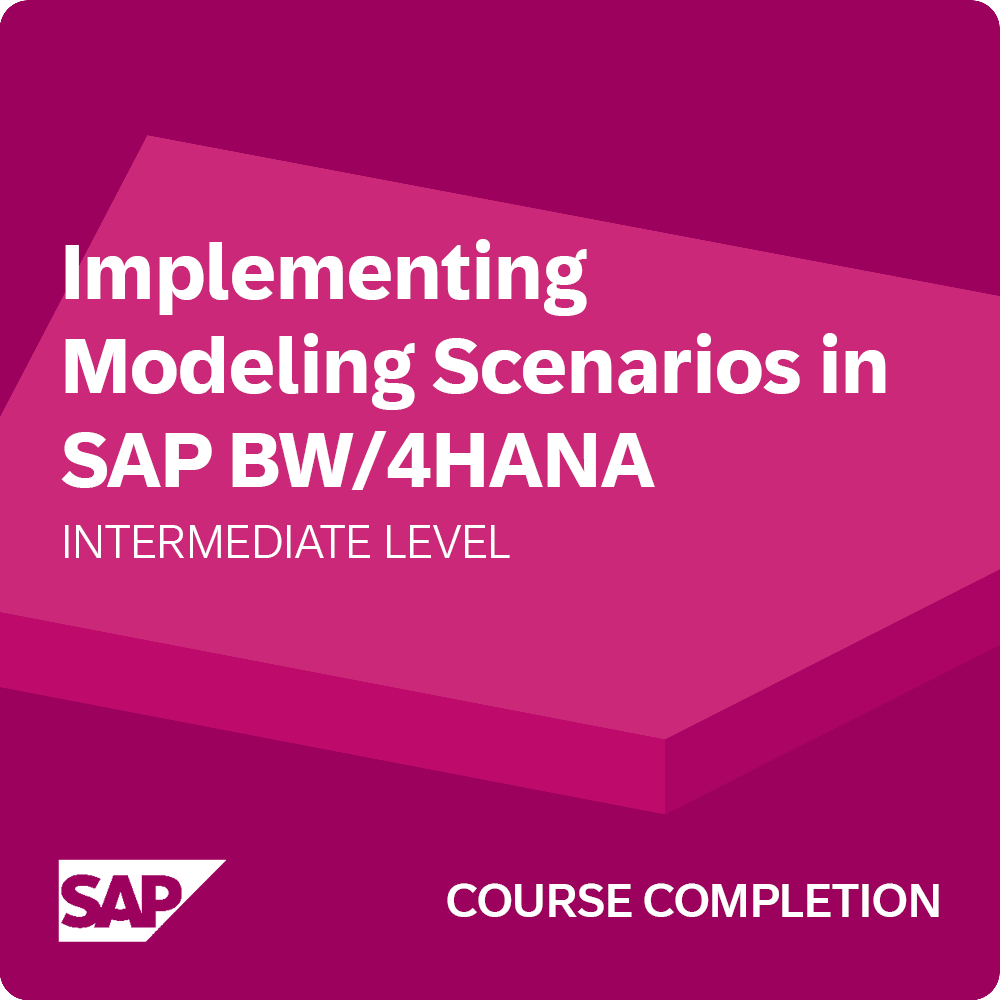 Implementing Modeling Scenarios in SAP BW/4HANA

INTERMEDIATE LEVEL

SAP

COURSE COMPLETION